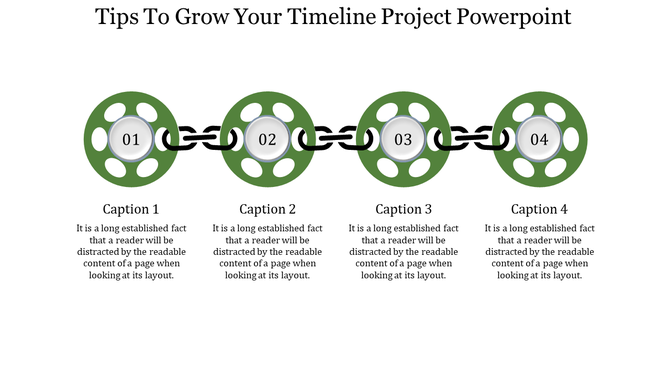 Tips To Grow Your Timeline Project Powerpoint

01

02

03

04

Caption 1

It is a long established fact that a reader will be distracted by the readable content of a page when looking at its layout.

Caption 2

It is a long established fact that a reader will be distracted by the readable content of a page when looking at its layout.

Caption 3

It is a long established fact that a reader will be distracted by the readable content of a page when looking at its layout.

Caption 4

It is a long established fact that a reader will be distracted by the readable content of a page when looking at its layout.